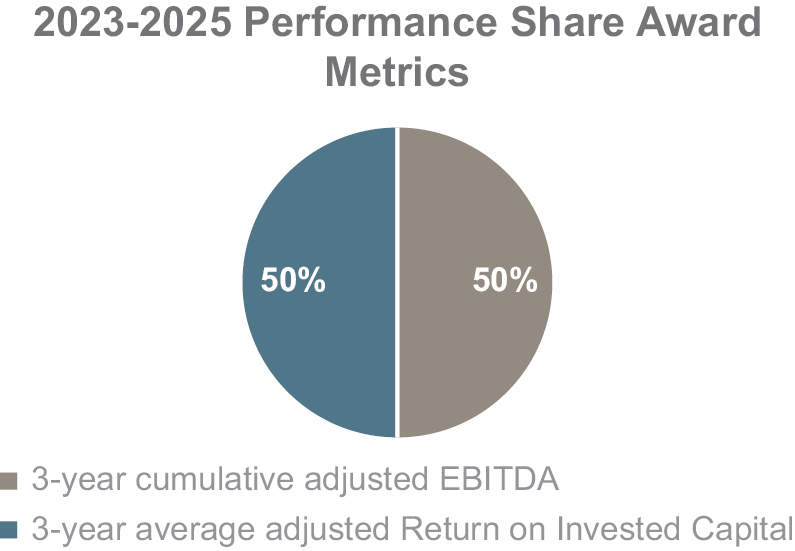 2023-2025 Performance Share Award Metrics

50%

50%

3-year cumulative adjusted EBITDA

3-year average adjusted Return on Invested Capital